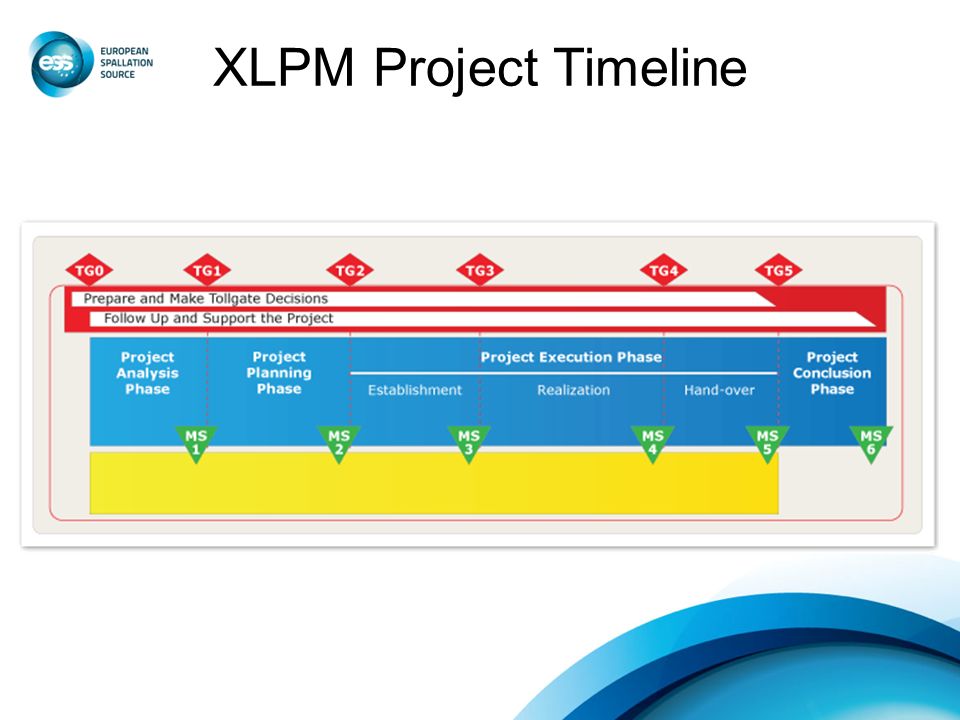 ess EUROPEAN SPALLATION SOURCE

XLPM Project Timeline

TG0 TG1 TG2 TG3 TG4 TG5

Prepare and Make Tollgate Decisions

Follow Up and Support the Project

Project Analysis Phase

Project Planning Phase

Project Execution Phase

Establishment

Realization

Hand-over

Project Conclusion Phase

MS 1

MS 2

MS 3

MS 4

MS 5

MS 6